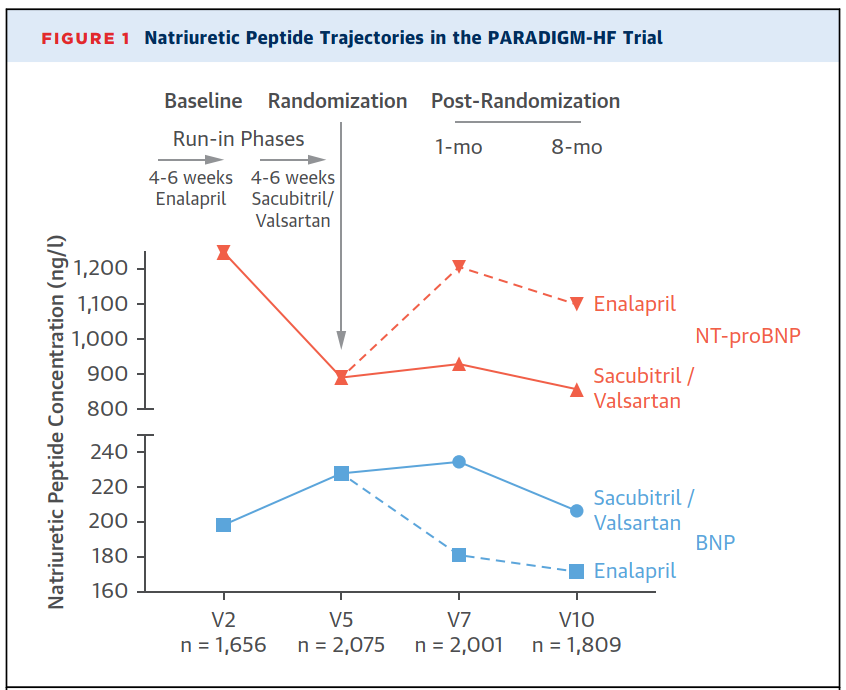 FIGURE 1 Natriuretic Peptide Trajectories in the PARADIGM-HF Trial

Baseline Randomization Post-Randomization

Run-in Phases

1-mo 8-mo

4-6 weeks Enalapril

4-6 weeks Sacubitril/ Valsartan

Natriuretic Peptide Concentration (ng/l)

1,200
1,100
1,000
900
800

240
220
200
180
160

Enalapril

NT-proBNP

Sacubitril / Valsartan

Sacubitril / Valsartan

BNP

Enalapril

V2
n = 1,656

V5
n = 2,075

V7
n = 2,001

V10
n = 1,809